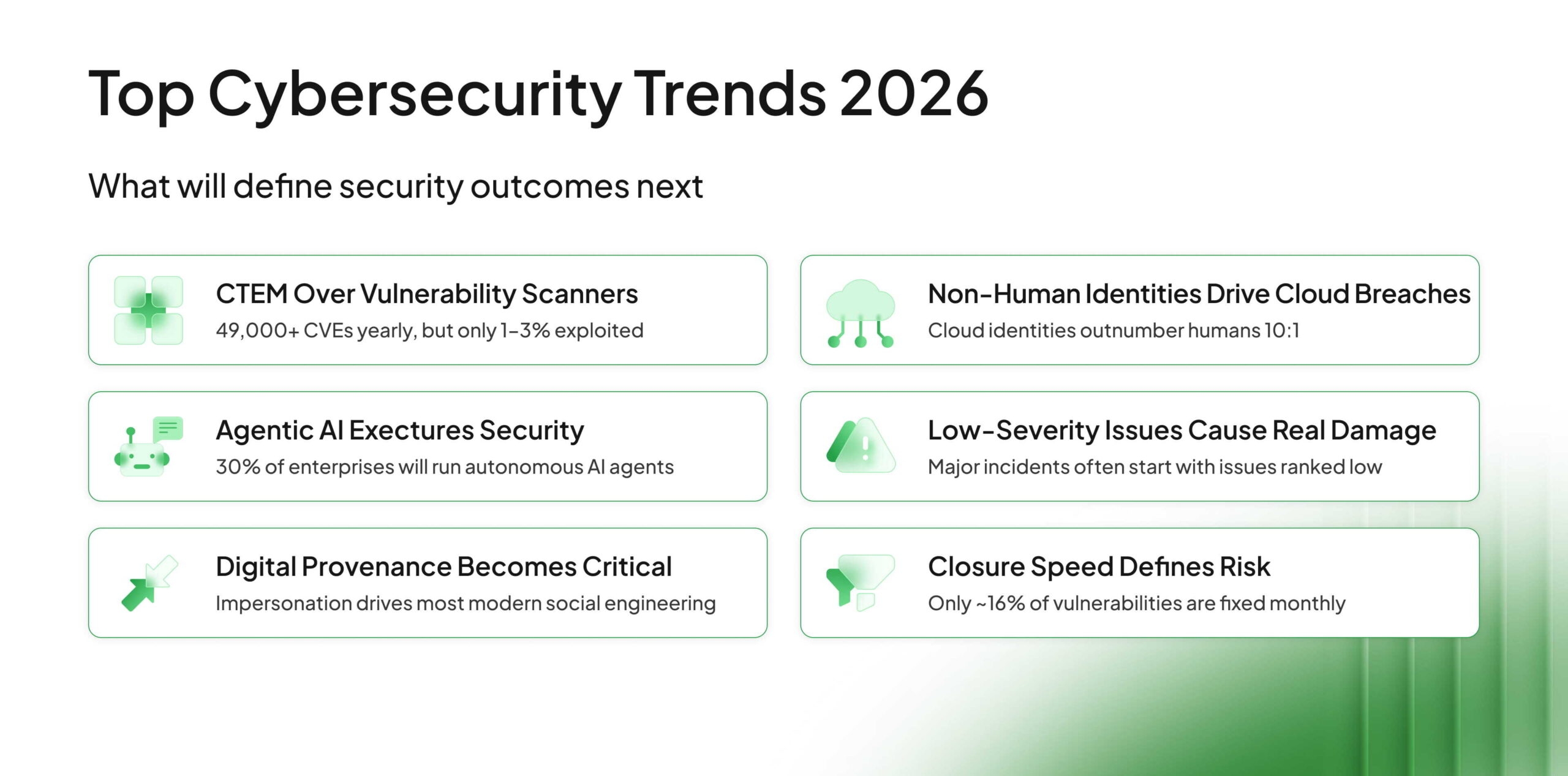 Top Cybersecurity Trends 2026

What will define security outcomes next

CTEM Over Vulnerability Scanners
49,000+ CVEs yearly, but only 1–3% exploited

Agentic AI Exectures Security
30% of enterprises will run autonomous AI agents

Digital Provenance Becomes Critical
Impersonation drives most modern social engineering

Non-Human Identities Drive Cloud Breaches
Cloud identities outnumber humans 10:1

Low-Severity Issues Cause Real Damage
Major incidents often start with issues ranked low

Closure Speed Defines Risk
Only ~16% of vulnerabilities are fixed monthly